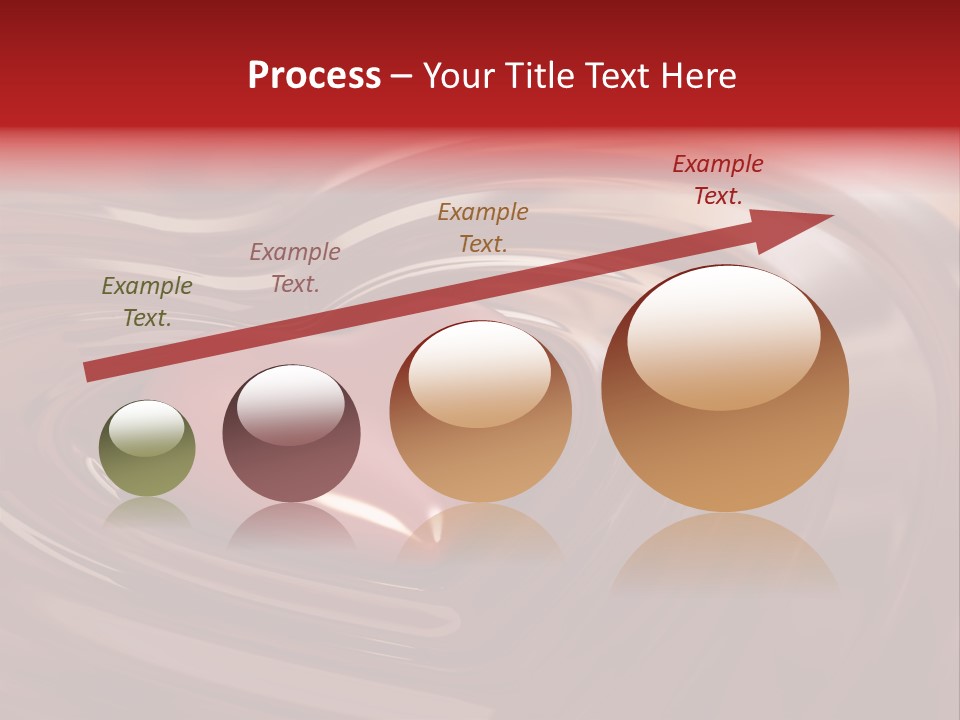 Process – Your Title Text Here

Example Text.

Example Text.

Example Text.

Example Text.